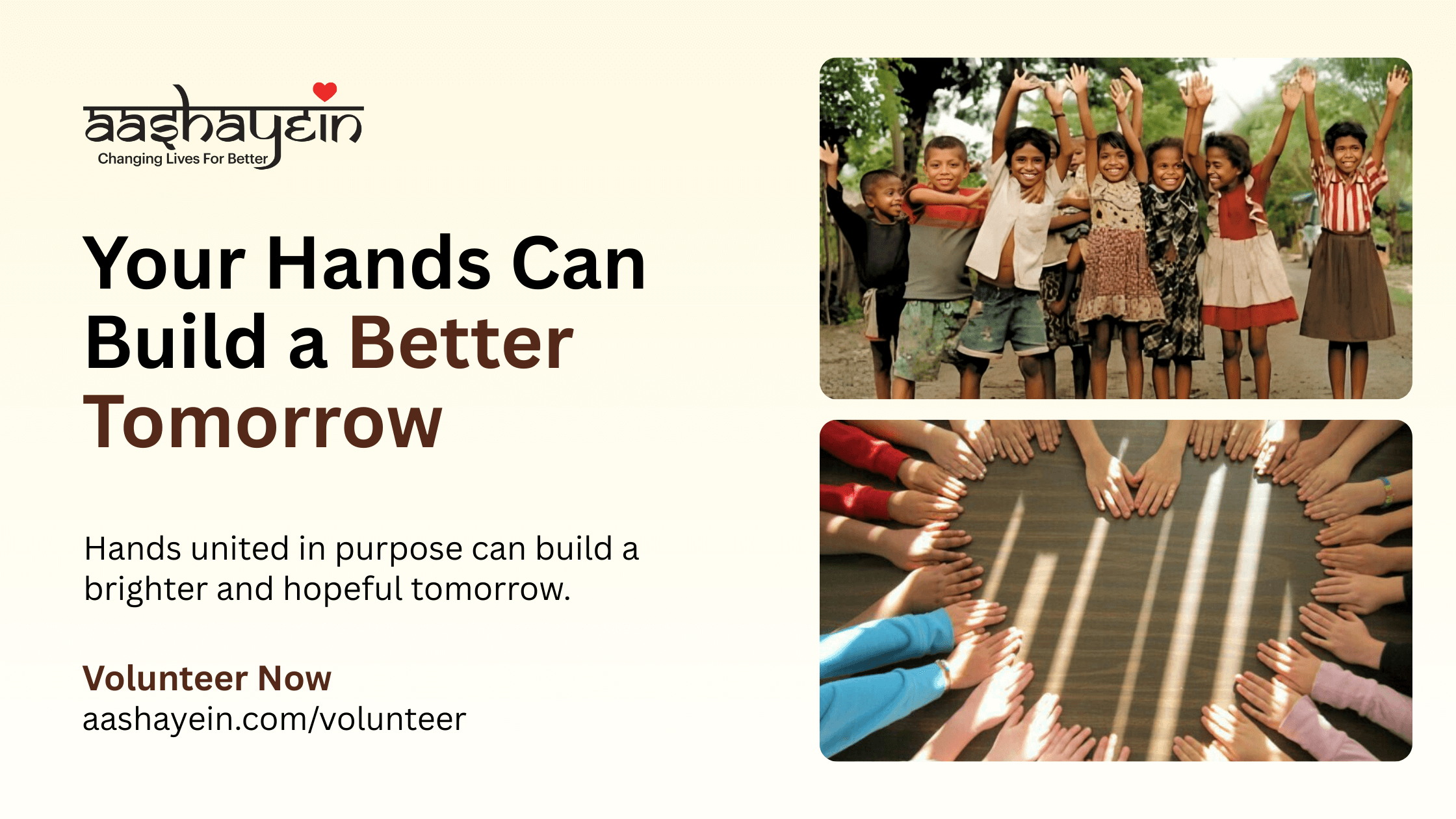 aashayein
Changing Lives For Better

Your Hands Can Build a Better Tomorrow

Hands united in purpose can build a brighter and hopeful tomorrow.

Volunteer Now
aashayein.com/volunteer